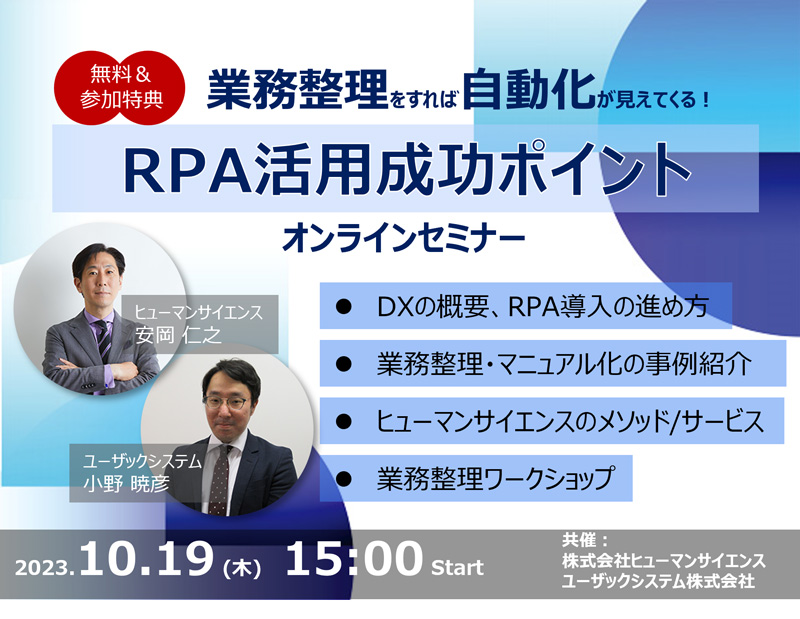 無料＆
参加特典

業務整理をすれば自動化が見えてくる！

RPA活用成功ポイント

オンラインセミナー

ヒューマンサイエンス
安岡 仁之

ユーザックシステム
小野 暁彦

● DXの概要、RPA導入の進め方

● 業務整理・マニュアル化の事例紹介

● ヒューマンサイエンスのメソッド/サービス

● 業務整理ワークショップ

2023.10.19（木） 15:00 Start

共催：
株式会社ヒューマンサイエンス
ユーザックシステム株式会社